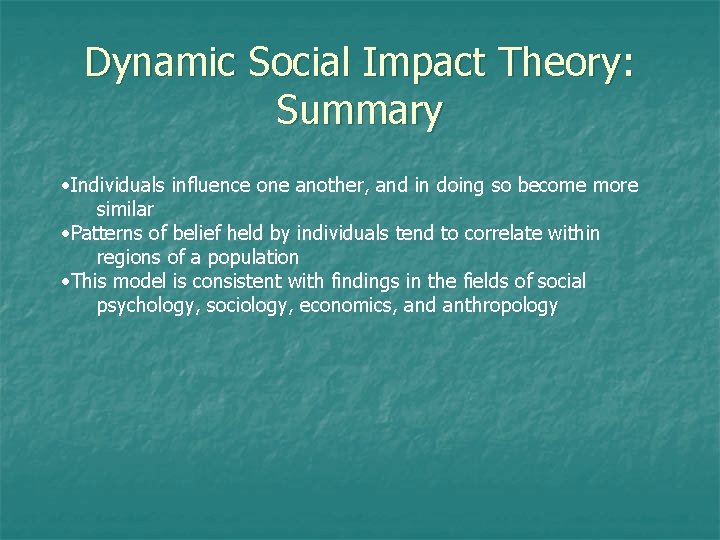 Dynamic Social Impact Theory: Summary

•Individuals influence one another, and in doing so become more similar
•Patterns of belief held by individuals tend to correlate within regions of a population
•This model is consistent with findings in the fields of social psychology, sociology, economics, and anthropology